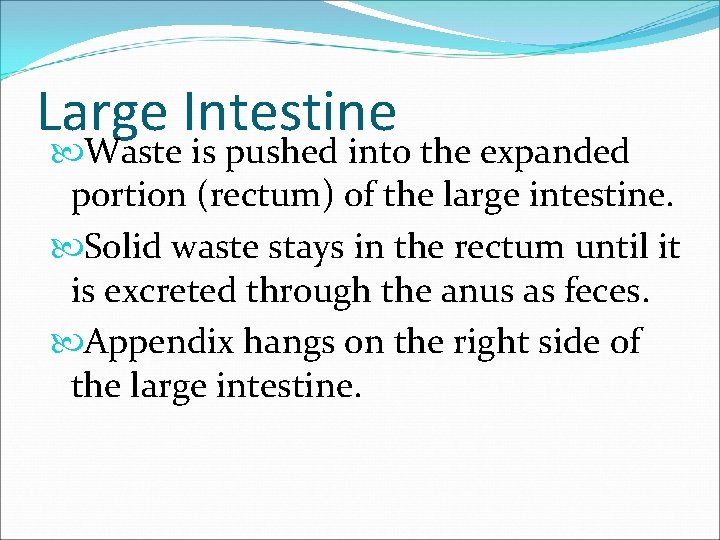 Large Intestine

Waste is pushed into the expanded portion (rectum) of the large intestine.

Solid waste stays in the rectum until it is excreted through the anus as feces.

Appendix hangs on the right side of the large intestine.